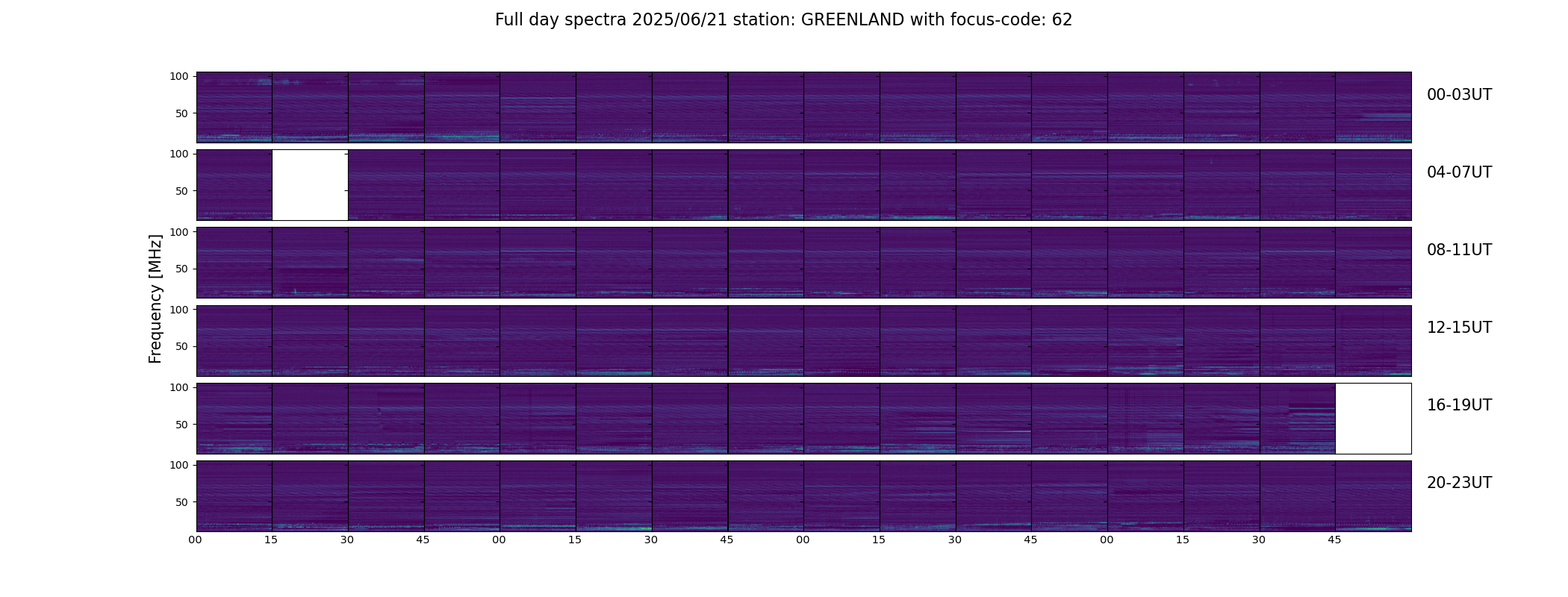 Full day spectra 2025/06/21 station: GREENLAND with focus-code: 62

Frequency [MHz]

100
50
00-03UT

100
50
04-07UT

100
50
08-11UT

100
50
12-15UT

100
50
16-19UT

100
50
20-23UT

00 15 30 45 00 15 30 45 00 15 30 45 00 15 30 45